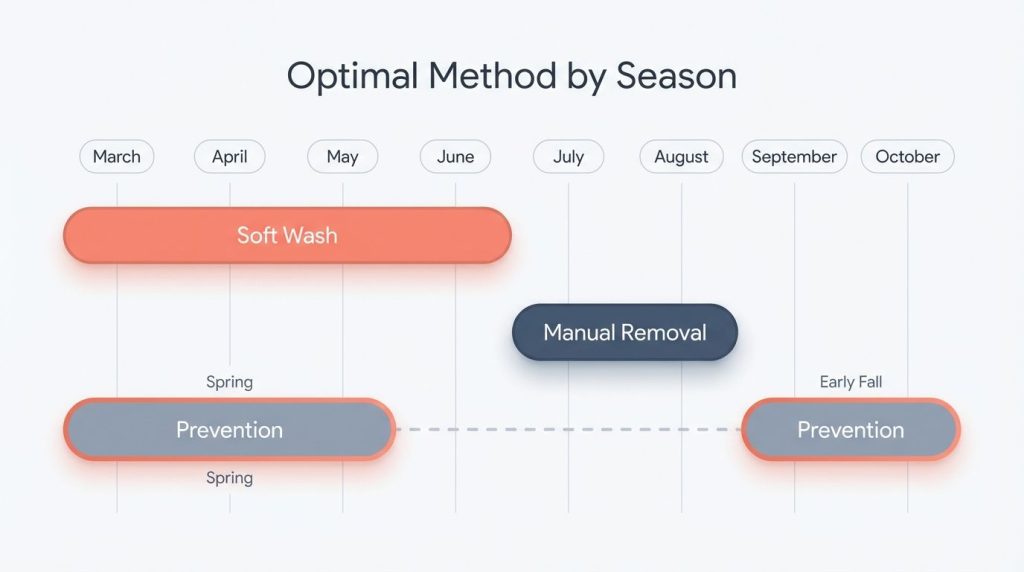 Optimal Method by Season

March April May June July August September October

Soft Wash

Manual Removal

Spring

Early Fall

Prevention

Prevention

Spring